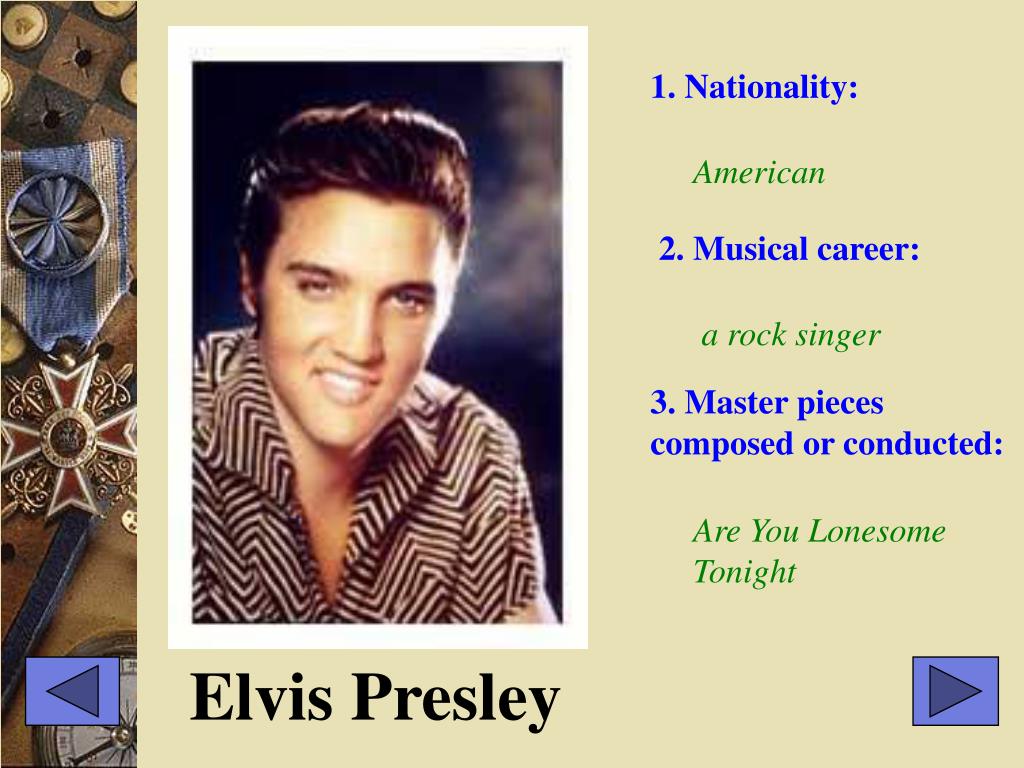 1. Nationality:

American

2. Musical career:

a rock singer

3. Master pieces composed or conducted:

Are You Lonesome Tonight

Elvis Presley